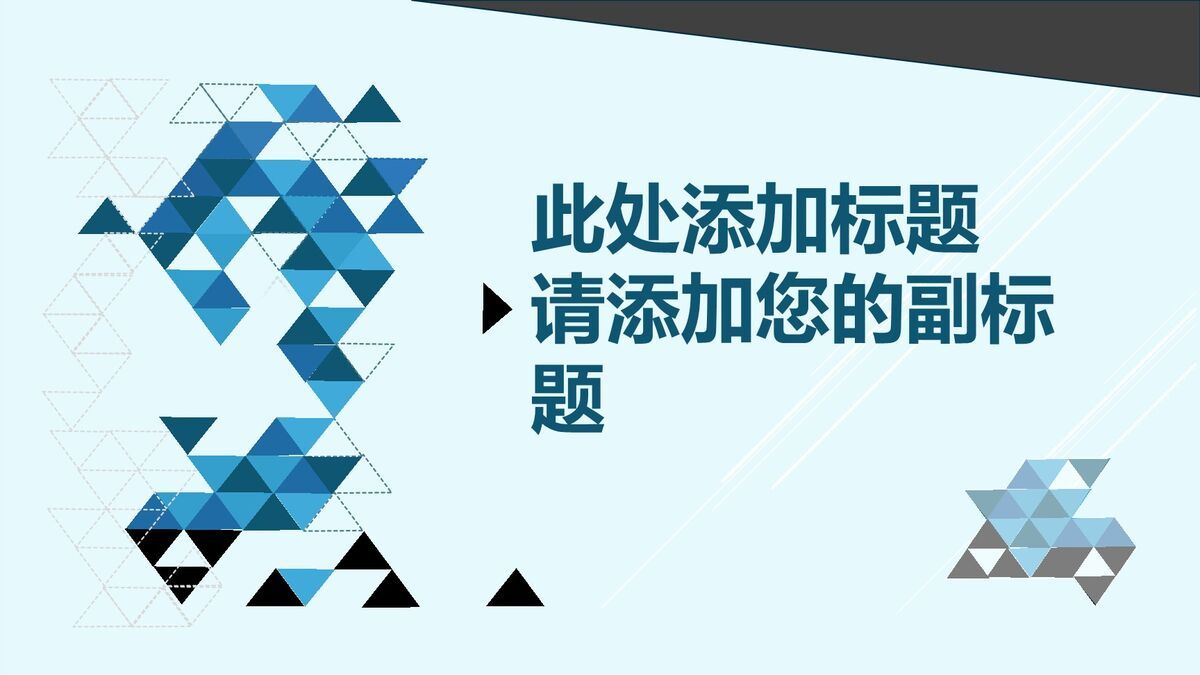 此处添加标题

请添加您的副标题